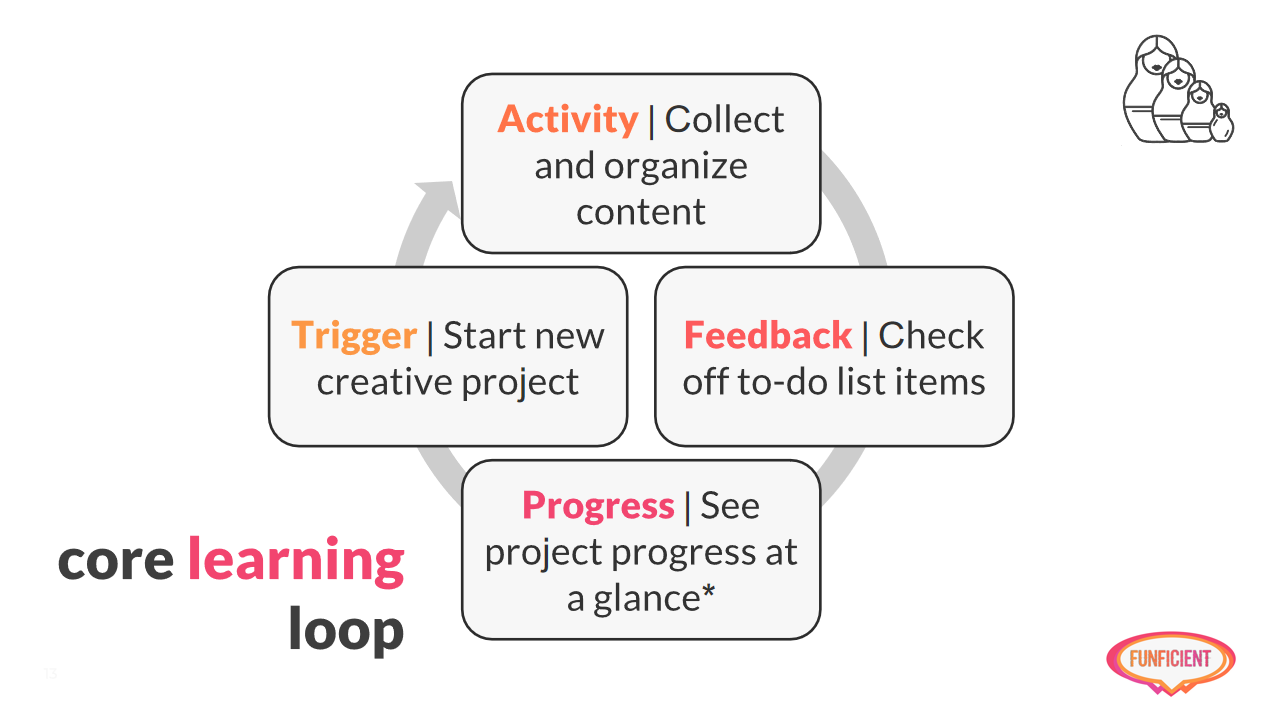 Activity | Collect and organize content

Trigger | Start new creative project

Feedback | Check off to-do list items

Progress | See project progress at a glance*

core learning loop

13

FUNFICIENT